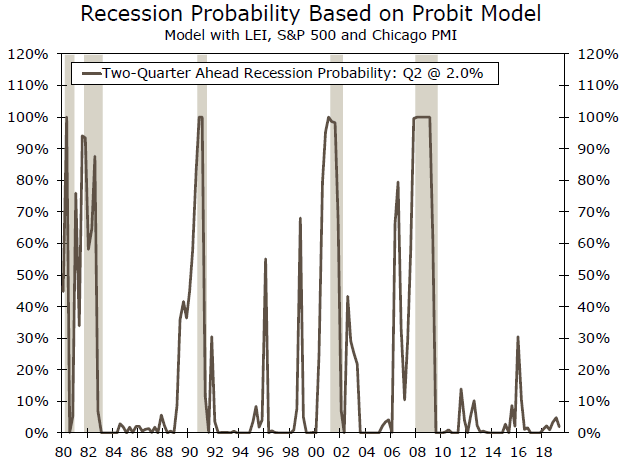 Recession Probability Based on Probit Model
Model with LEI, S&P 500 and Chicago PMI

Two-Quarter Ahead Recession Probability: Q2 @ 2.0%

120%
110%
100%
90%
80%
70%
60%
50%
40%
30%
20%
10%
0%

120%
110%
100%
90%
80%
70%
60%
50%
40%
30%
20%
10%
0%

80 82 84 86 88 90 92 94 96 98 00 02 04 06 08 10 12 14 16 18